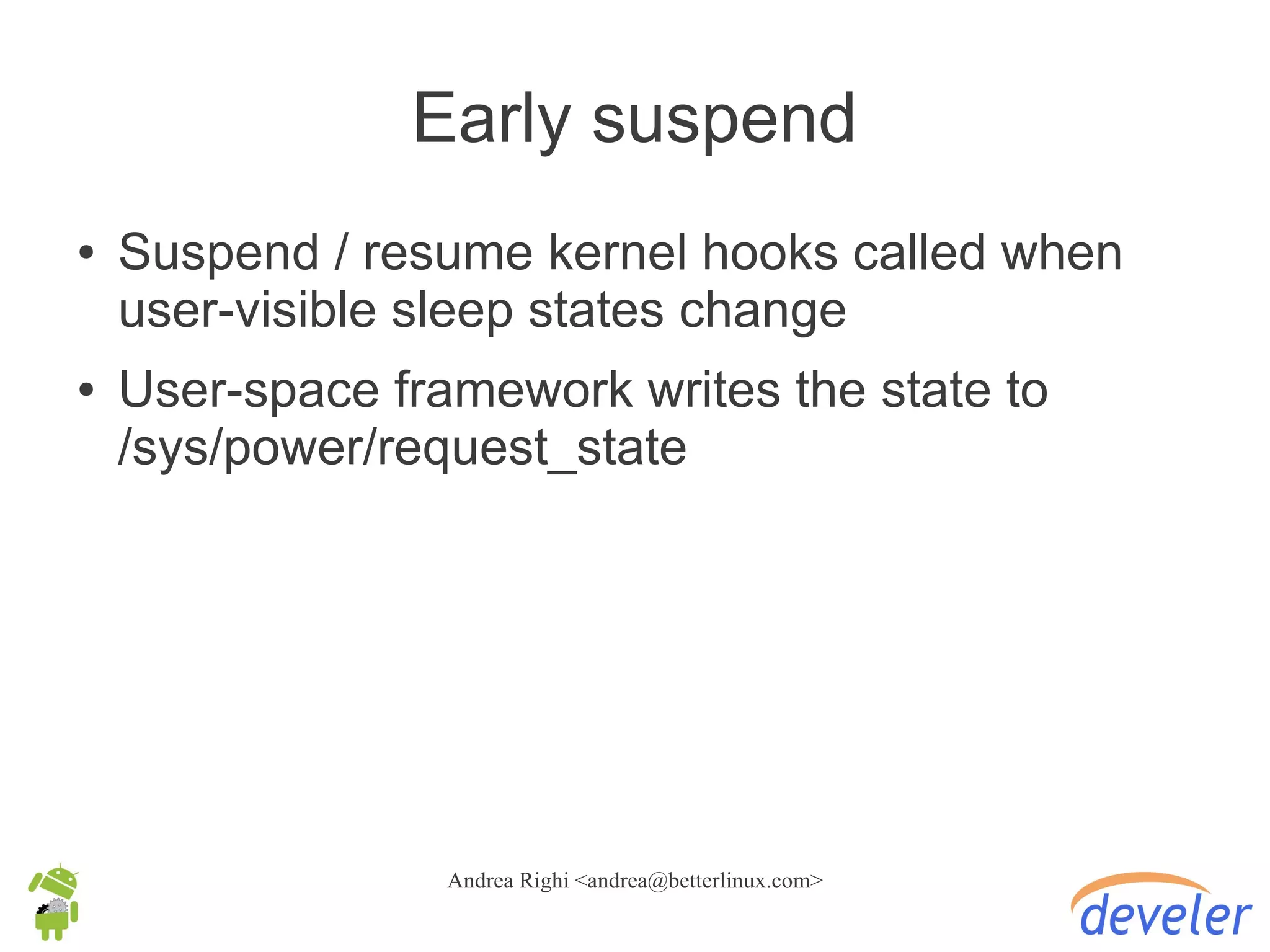 Early suspend

• Suspend / resume kernel hooks called when user-visible sleep states change

• User-space framework writes the state to /sys/power/request_state

Andrea Righi <andrea@betterlinux.com>

develer